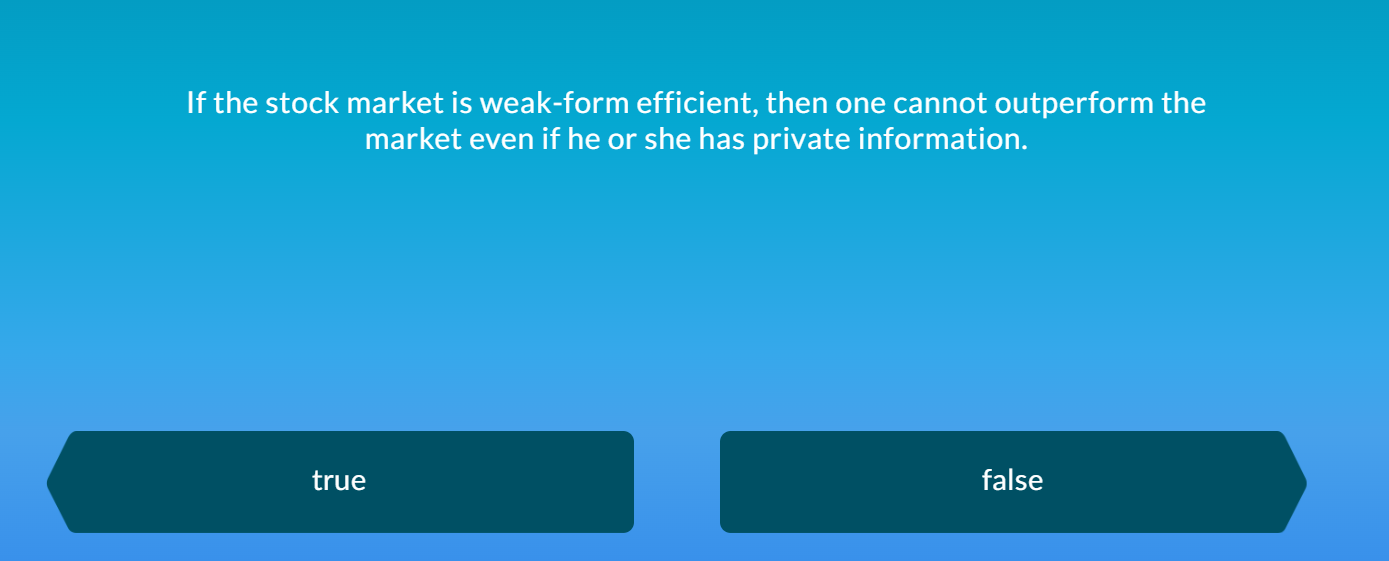 If the stock market is weak-form efficient, then one cannot outperform the market even if he or she has private information.

true

false